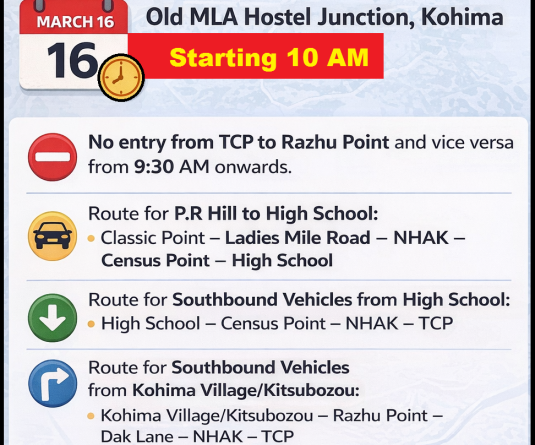 MARCH 16
16

Old MLA Hostel Junction, Kohima

Starting 10 AM

No entry from TCP to Razhu Point and vice versa from 9:30 AM onwards.

Route for P.R Hill to High School:
• Classic Point – Ladies Mile Road – NHAK – Census Point – High School

Route for Southbound Vehicles from High School:
• High School – Census Point – NHAK – TCP

Route for Southbound Vehicles from Kohima Village/Kitsubozou:
• Kohima Village/Kitsubozou – Razhu Point – Dak Lane – NHAK – TCP